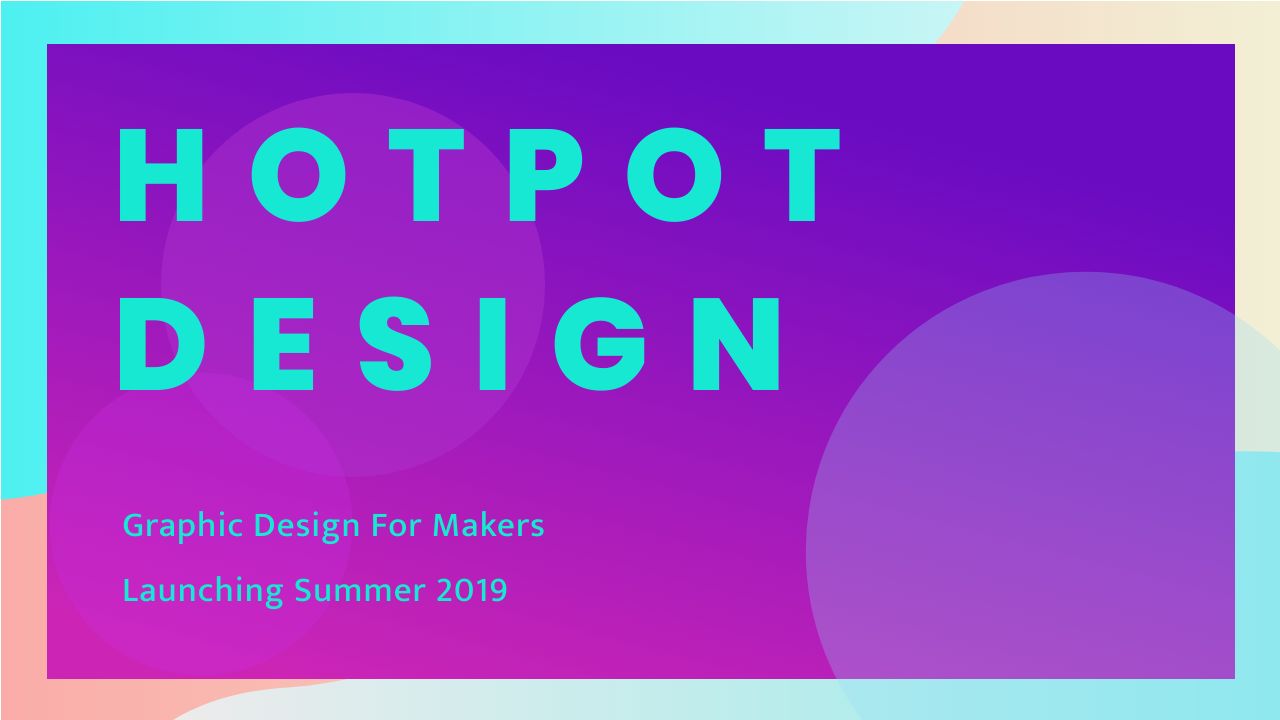 HOTPOT DESIGN

Graphic Design For Makers

Launching Summer 2019